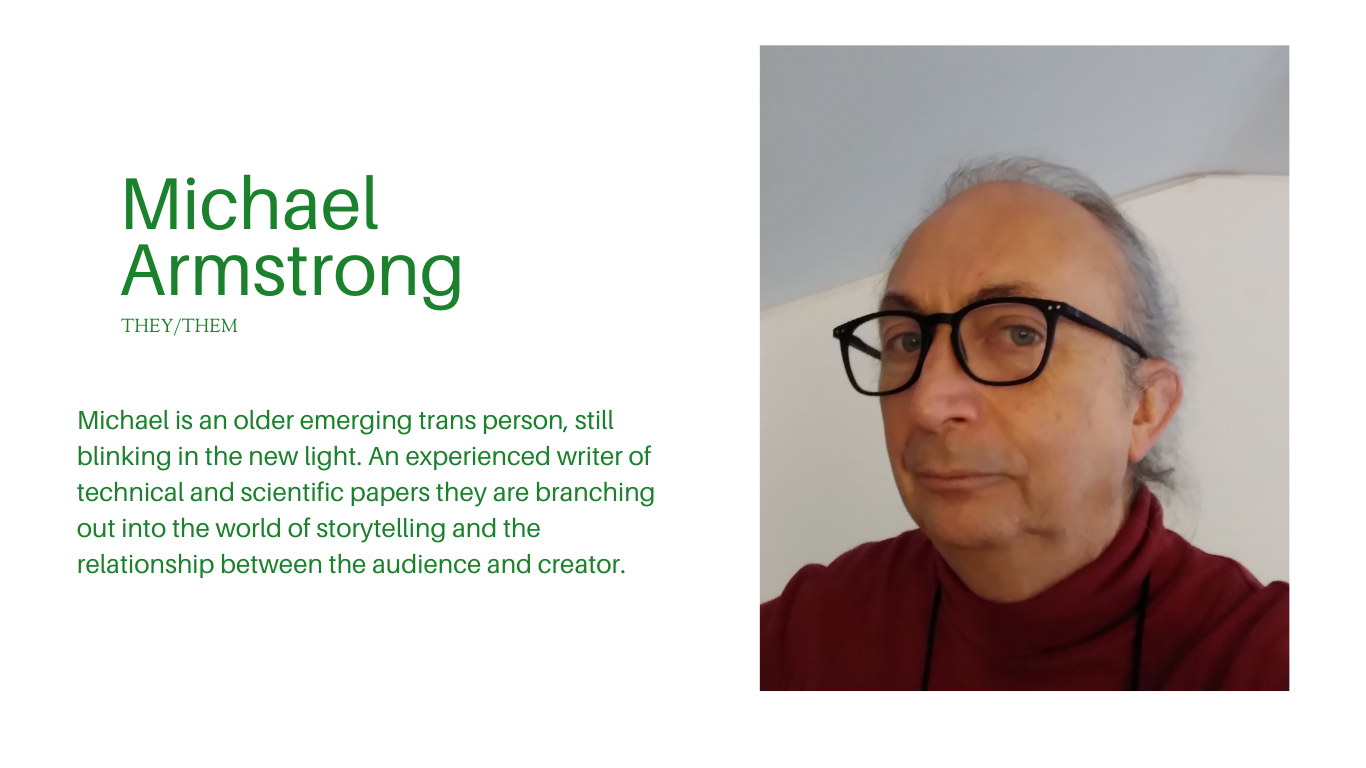 Michael Armstrong

THEY/THEM

Michael is an older emerging trans person, still blinking in the new light. An experienced writer of technical and scientific papers they are branching out into the world of storytelling and the relationship between the audience and creator.